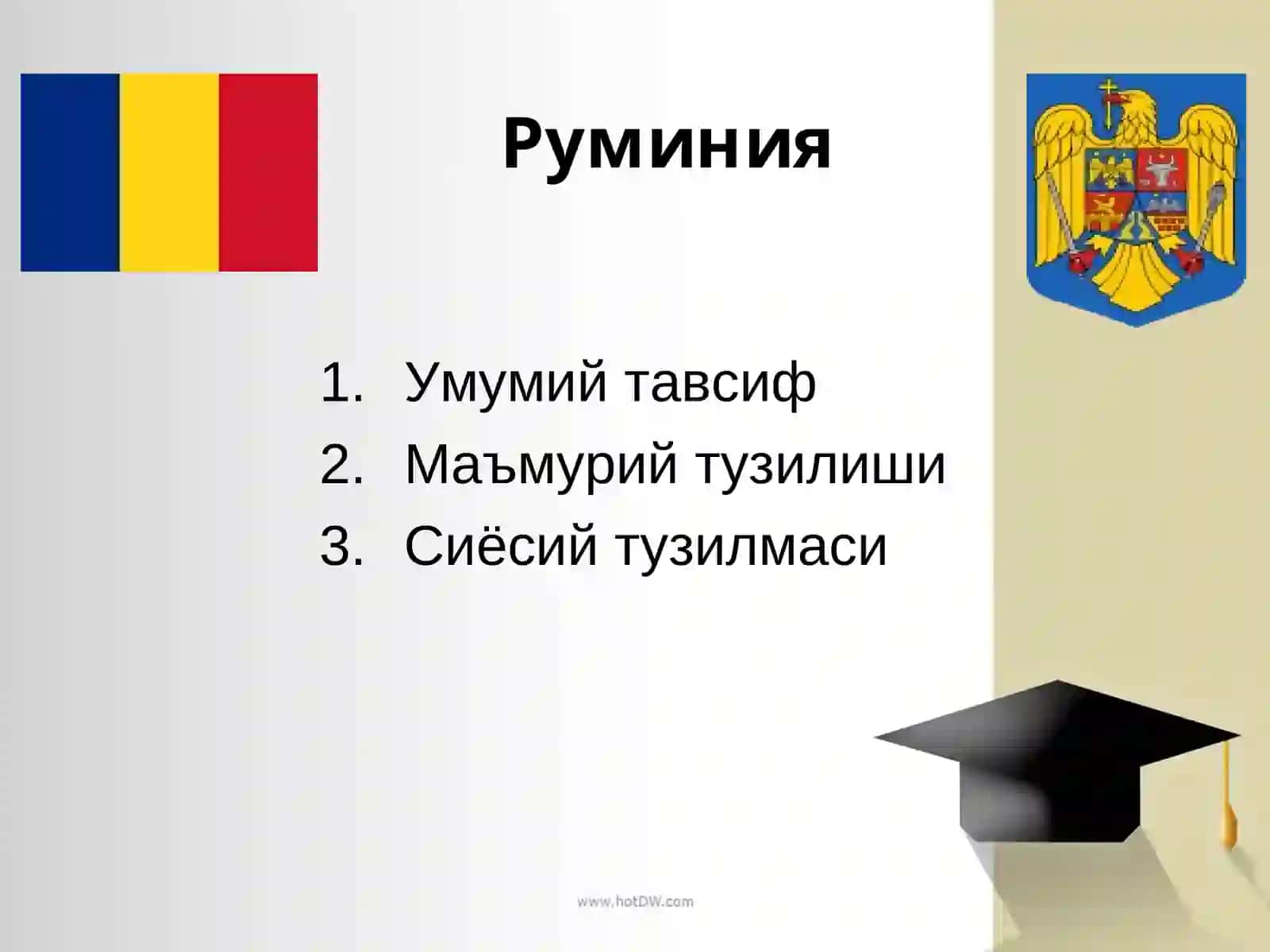 Руминия

1. Умумий тавсиф
2. Маъмурий тузилиши
3. Сиёсий тузилмаси

www.hotDW.com